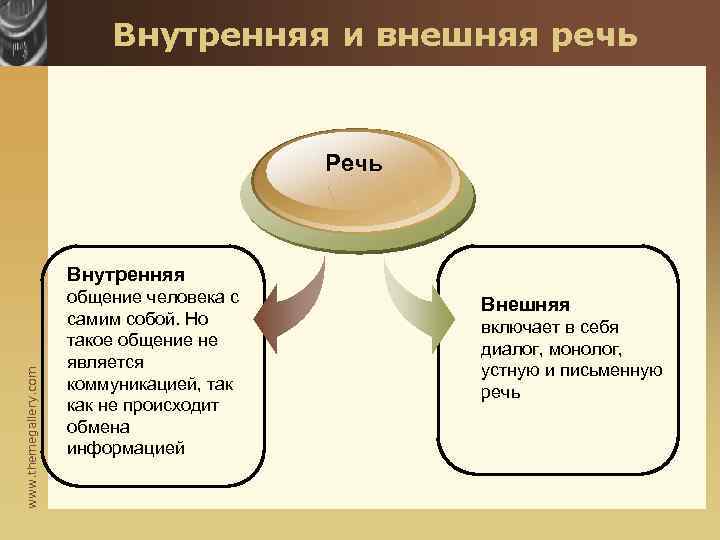 Внутренняя и внешняя речь

Речь

Внутренняя
общение человека с самим собой. Но такое общение не является коммуникацией, так как не происходит обмена информацией

Внешняя
включает в себя диалог, монолог, устную и письменную речь

www.themegallery.com